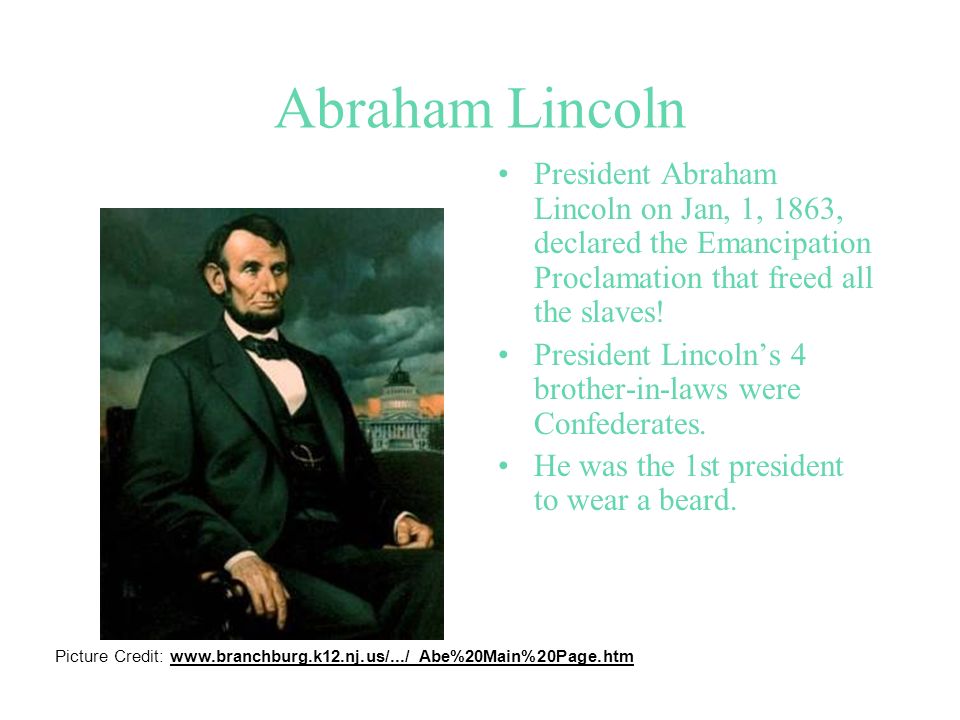 Abraham Lincoln

• President Abraham Lincoln on Jan, 1, 1863, declared the Emancipation Proclamation that freed all the slaves!
• President Lincoln's 4 brother-in-laws were Confederates.
• He was the 1st president to wear a beard.

Picture Credit: www.branchburg.k12.nj.us/.../_Abe%20Main%20Page.htm